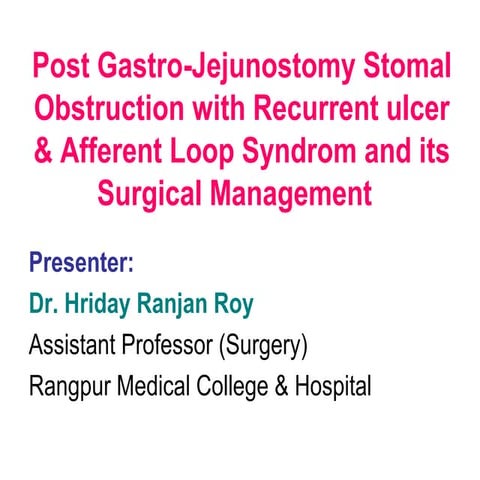 Post Gastro-Jejunostomy Stomal Obstruction with Recurrent ulcer & Afferent Loop Syndrom and its Surgical Management

Presenter:

Dr. Hriday Ranjan Roy

Assistant Professor (Surgery)

Rangpur Medical College & Hospital